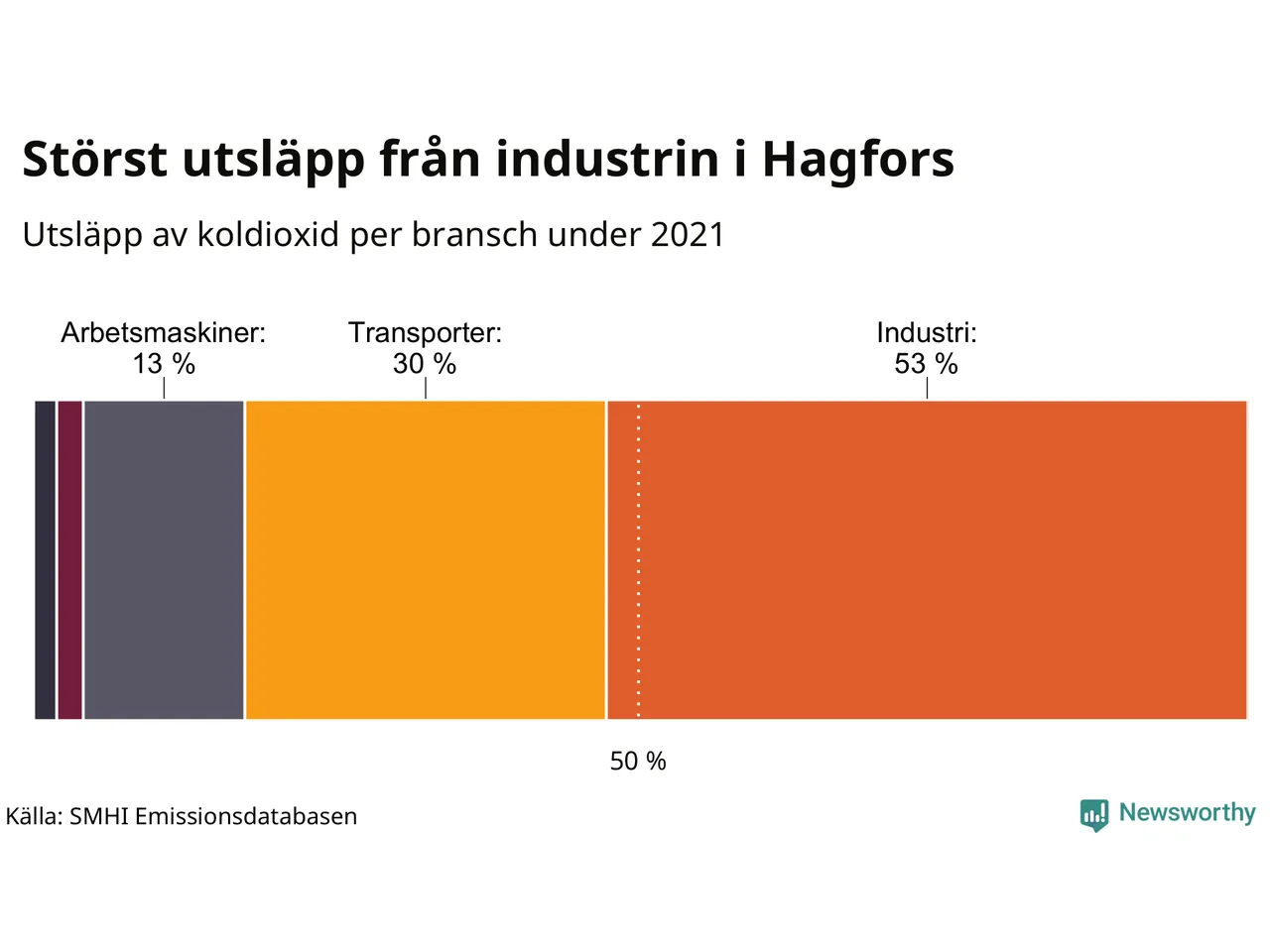 Störst utsläpp från industrin i Hagfors

Utsläpp av koldioxid per bransch under 2021

Arbetsmaskiner: 13 %

Transporter: 30 %

Industri: 53 %

50 %

Källa: SMHI Emissionsdatabasen

Newsworthy